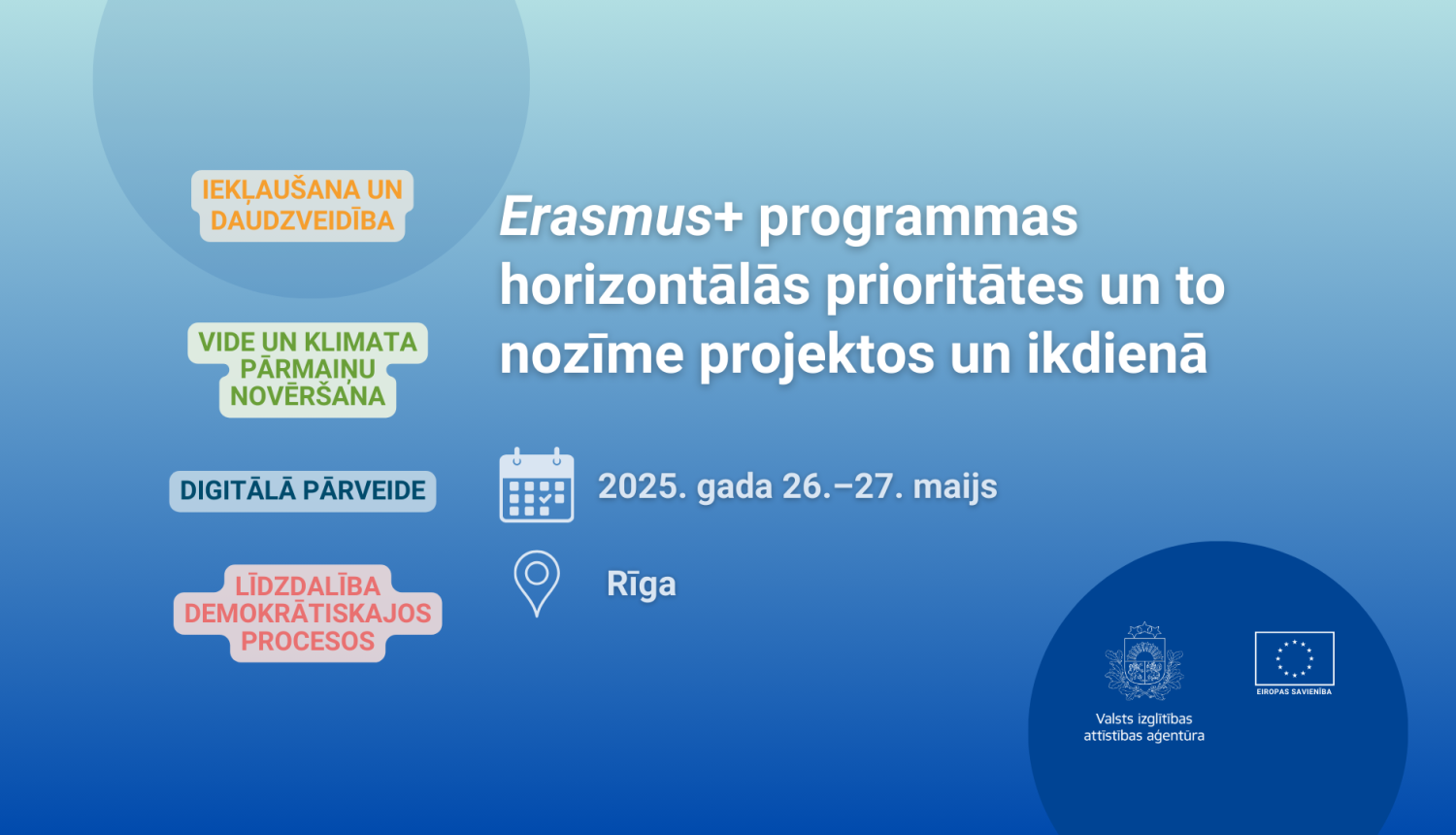 IEKĻAUŠANA UN DAUDZVEIDĪBA

VIDE UN KLIMATA PĀRMAIŅU NOVĒRŠANA

DIGITĀLĀ PĀRVEIDE

LĪDZDALĪBA DEMOKRĀTISKAJOS PROCESOS

Erasmus+ programmas horizontālās prioritātes un to nozīme projektos un ikdienā

2025. gada 26.–27. maijs

Rīga

Valsts izglītības attīstības aģentūra

EIROPAS SAVIENĪBA